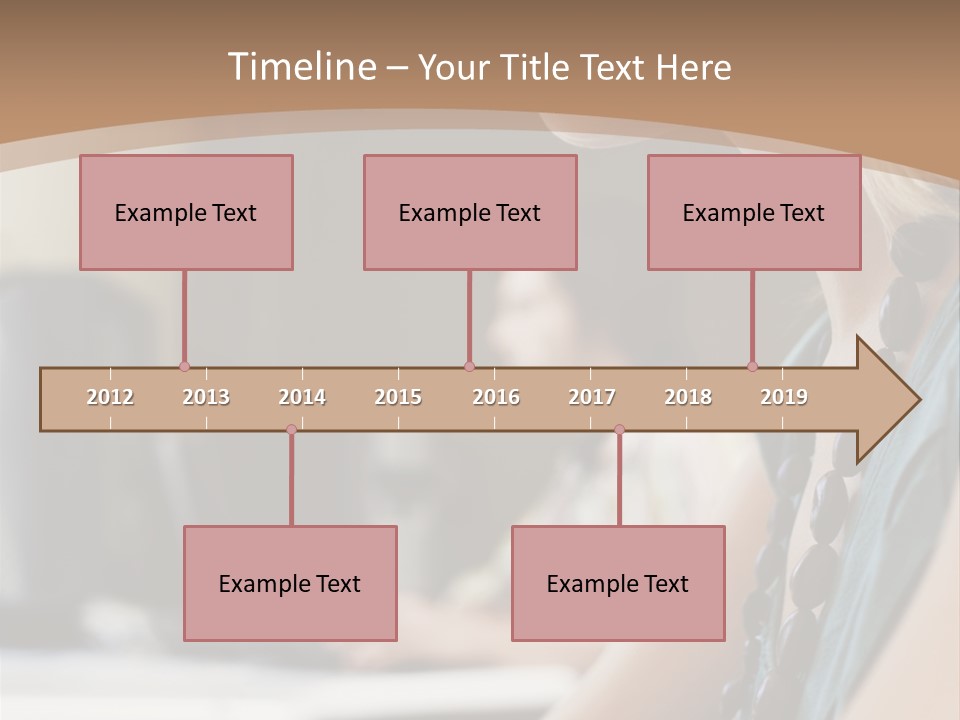 Timeline – Your Title Text Here

Example Text

Example Text

Example Text

2012 2013 2014 2015 2016 2017 2018 2019

Example Text

Example Text